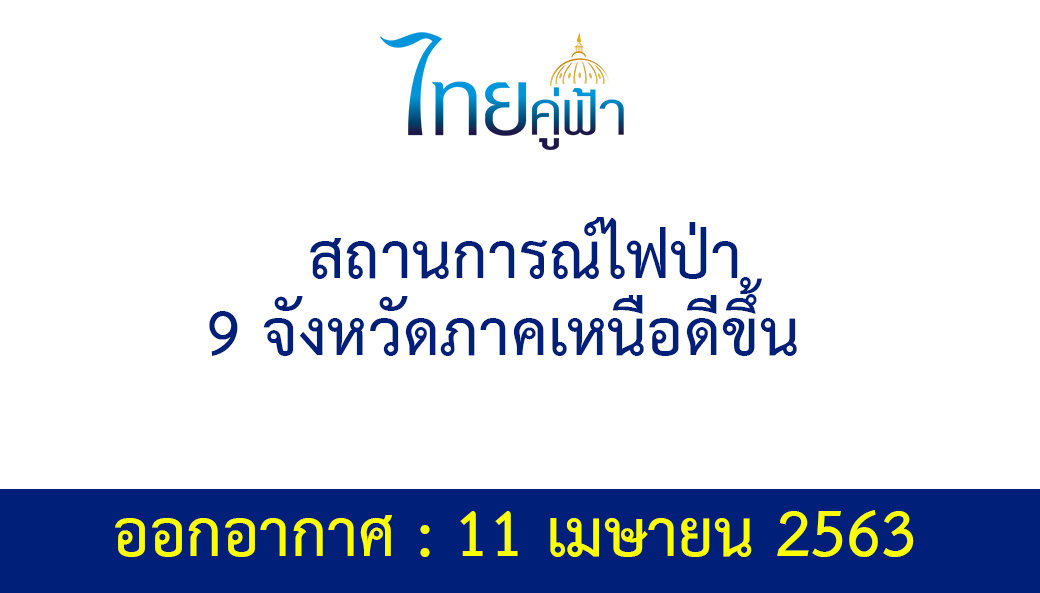 ไทยคู่ฟ้า

สถานการณ์ไฟป่า
9 จังหวัดภาคเหนือดีขึ้น

ออกอากาศ : 11 เมษายน 2563